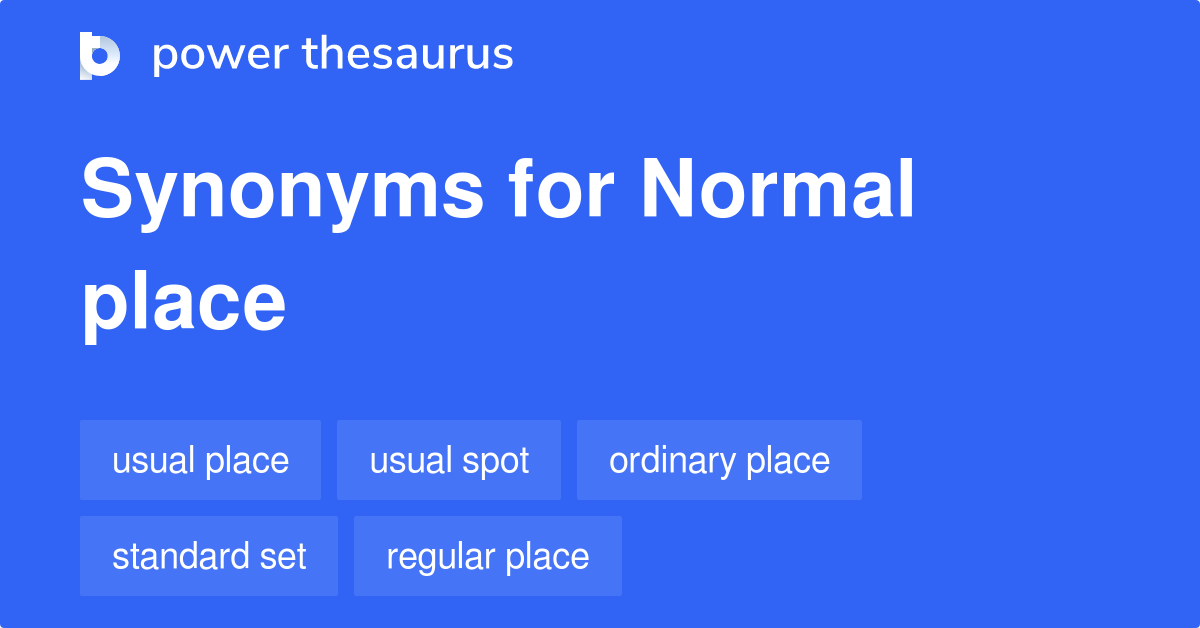 power thesaurus

Synonyms for Normal place

usual place
usual spot
ordinary place
standard set
regular place